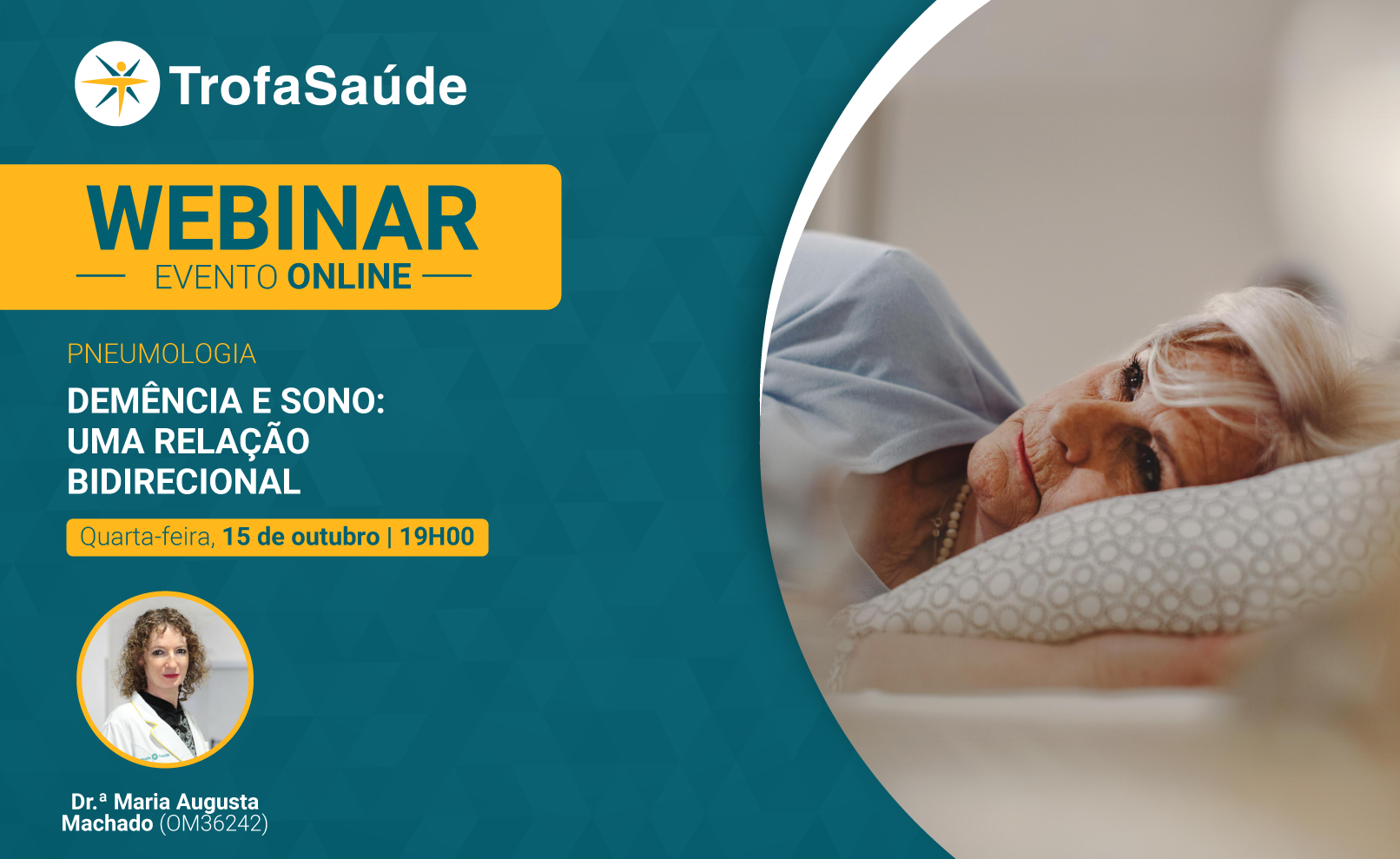 TrofaSaúde

WEBINAR
EVENTO ONLINE

PNEUMOLOGIA
DEMÊNCIA E SONO: UMA RELAÇÃO BIDIRECIONAL

Quarta-feira, 15 de outubro | 19H00

Dr.ª Maria Augusta Machado (OM36242)